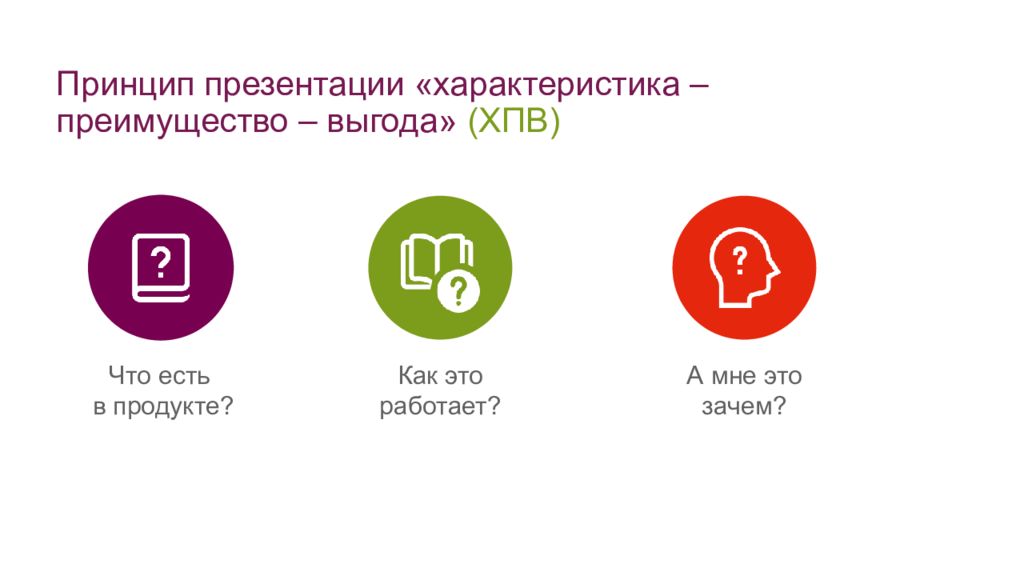 Принцип презентации «характеристика – преимущество – выгода» (ХПВ)

?

?

?

Что есть
в продукте?

Как это
работает?

А мне это
зачем?